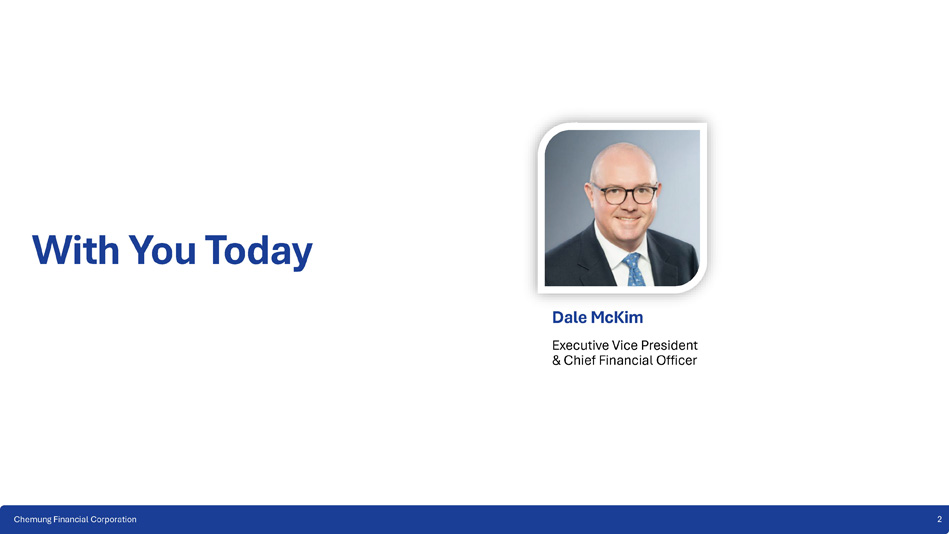 With You Today

Dale McKim

Executive Vice President
& Chief Financial Officer

Chemung Financial Corporation

2